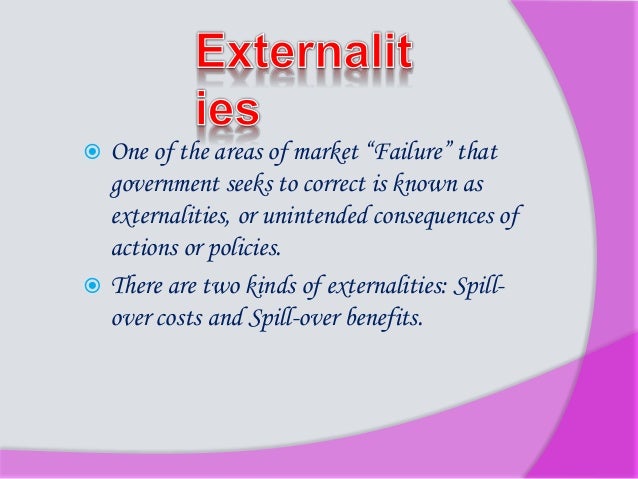 Externalit ies

One of the areas of market “Failure” that government seeks to correct is known as externalities, or unintended consequences of actions or policies.

There are two kinds of externalities: Spill-over costs and Spill-over benefits.